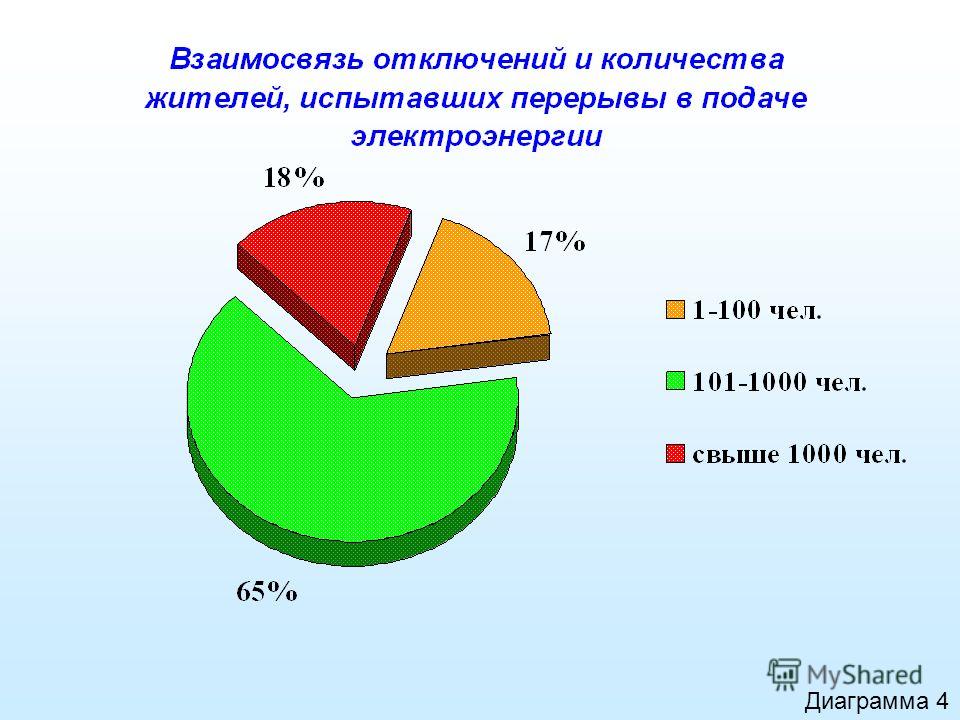 Взаимосвязь отключений и количества жителей, испытавших перерывы в подаче электроэнергии

18%

17%

65%

1-100 чел.

101-1000 чел.

свыше 1000 чел.

MyShared

Диаграмма 4